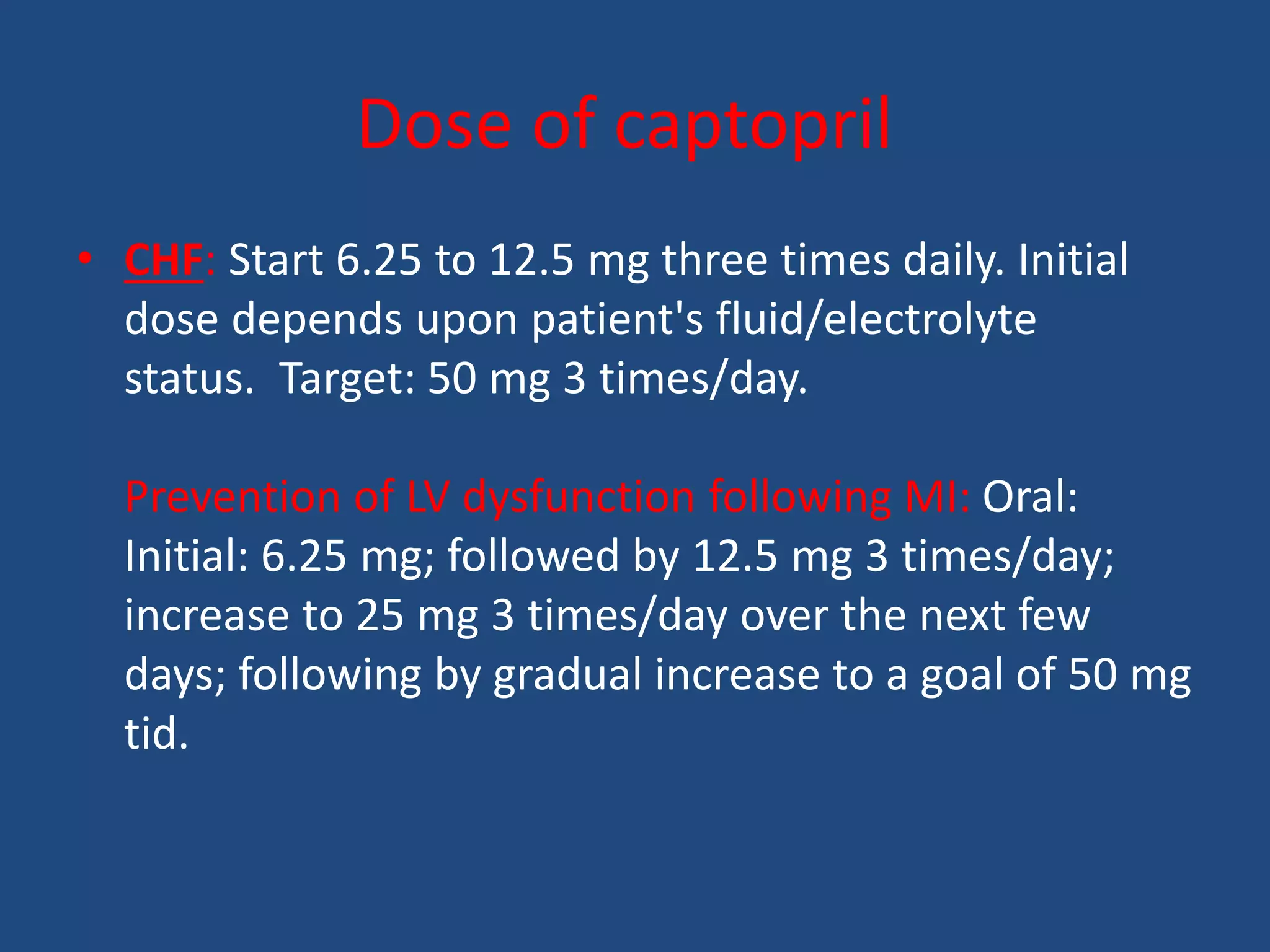 Dose of captopril

• CHF: Start 6.25 to 12.5 mg three times daily. Initial dose depends upon patient's fluid/electrolyte status. Target: 50 mg 3 times/day.

Prevention of LV dysfunction following MI: Oral: Initial: 6.25 mg; followed by 12.5 mg 3 times/day; increase to 25 mg 3 times/day over the next few days; following by gradual increase to a goal of 50 mg tid.